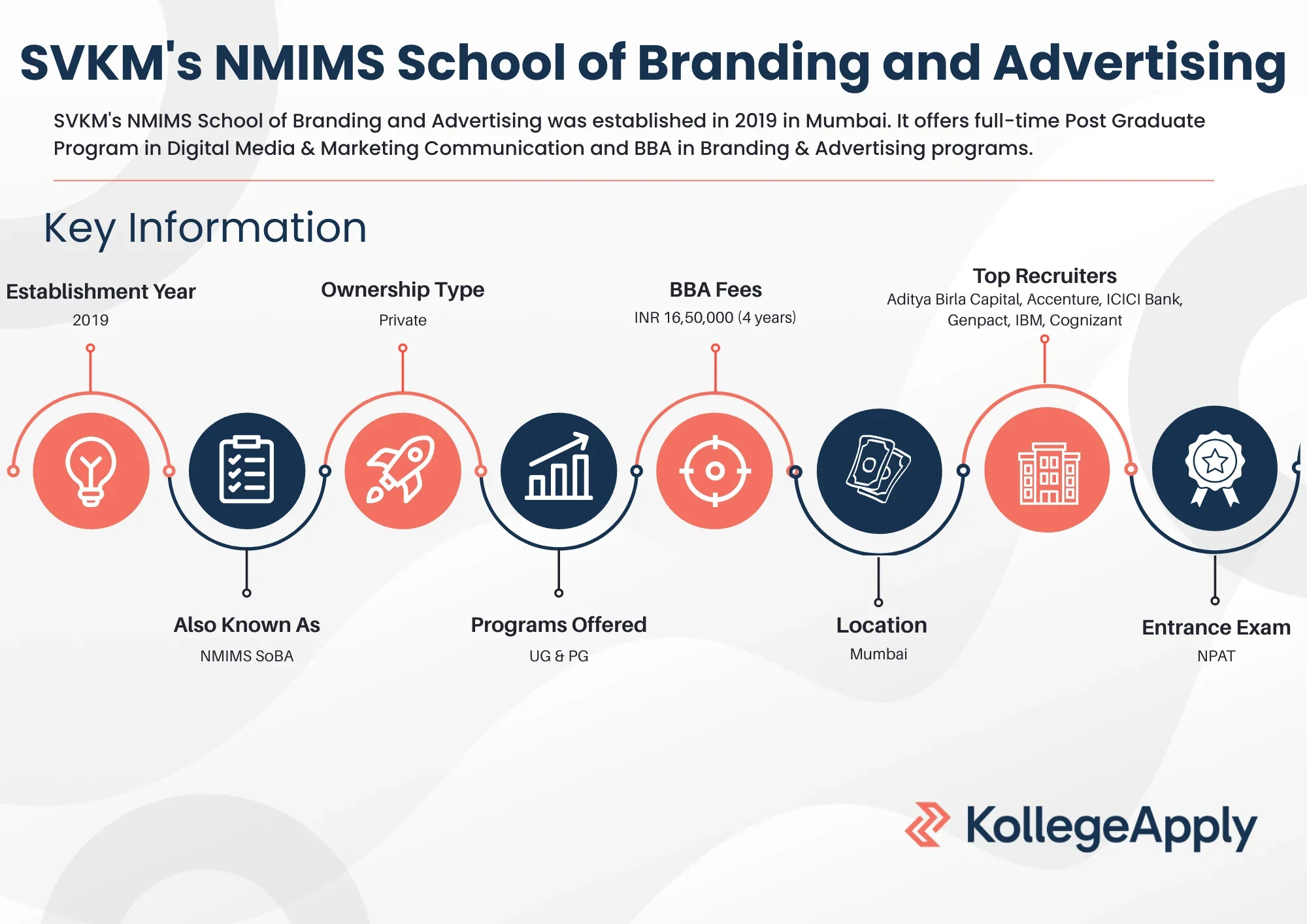 SVKM's NMIMS School of Branding and Advertising

SVKM's NMIMS School of Branding and Advertising was established in 2019 in Mumbai. It offers full-time Post Graduate Program in Digital Media & Marketing Communication and BBA in Branding & Advertising programs.

Key Information

Establishment Year
2019

Ownership Type
Private

BBA Fees
INR 16,50,000 (4 years)

Top Recruiters
Aditya Birla Capital, Accenture, ICICI Bank, Genpact, IBM, Cognizant

Also Known As
NMIMS SoBA

Programs Offered
UG & PG

Location
Mumbai

Entrance Exam
NPAT

KollegeApply